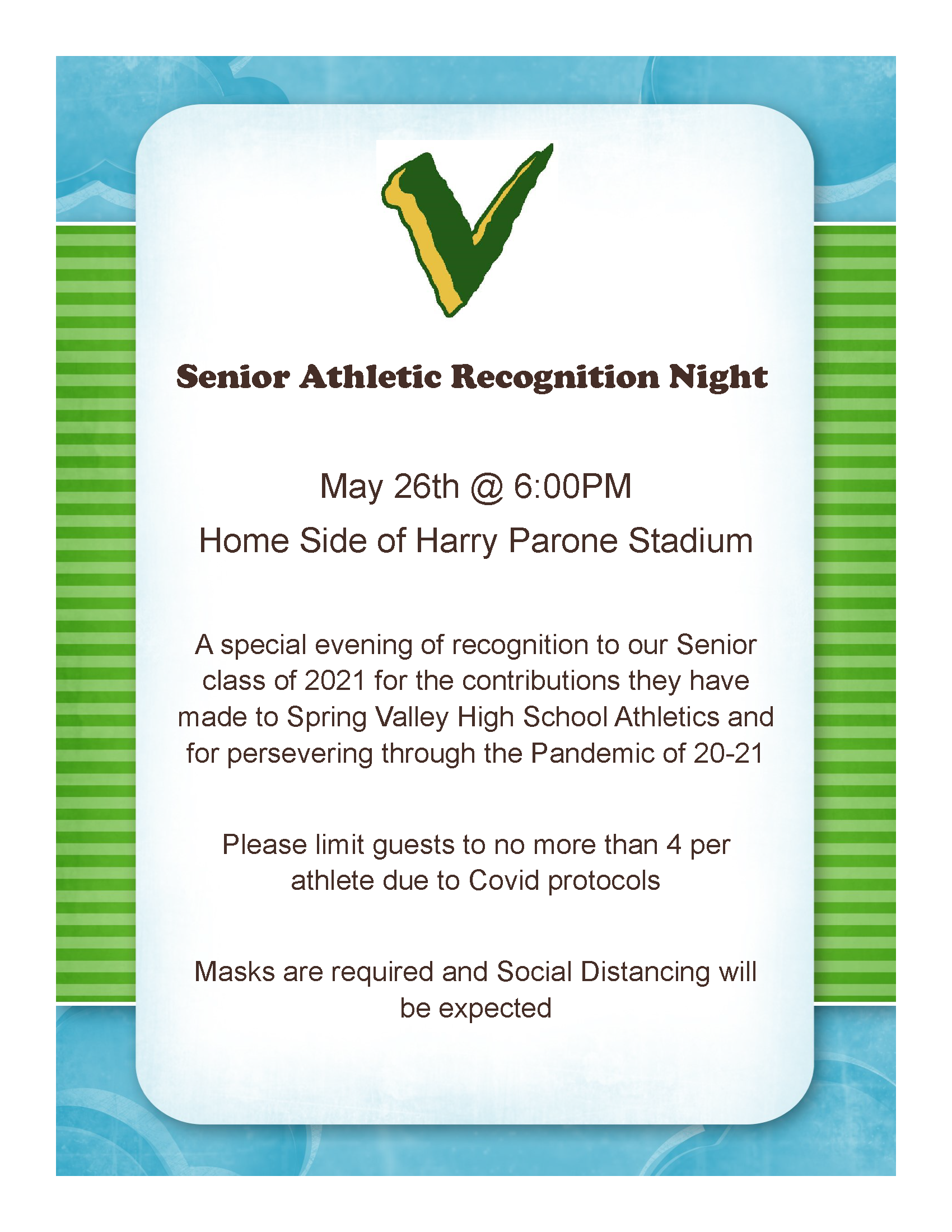 V

Senior Athletic Recognition Night

May 26th @ 6:00PM

Home Side of Harry Parone Stadium

A special evening of recognition to our Senior class of 2021 for the contributions they have made to Spring Valley High School Athletics and for persevering through the Pandemic of 20-21

Please limit guests to no more than 4 per athlete due to Covid protocols

Masks are required and Social Distancing will be expected